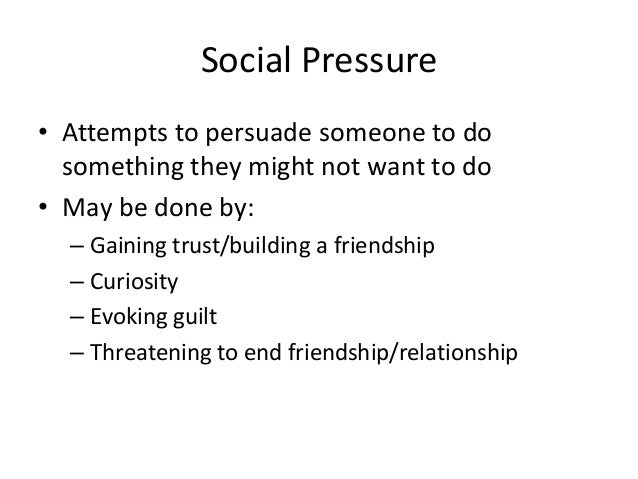 Social Pressure

• Attempts to persuade someone to do something they might not want to do
• May be done by:
– Gaining trust/building a friendship
– Curiosity
– Evoking guilt
– Threatening to end friendship/relationship